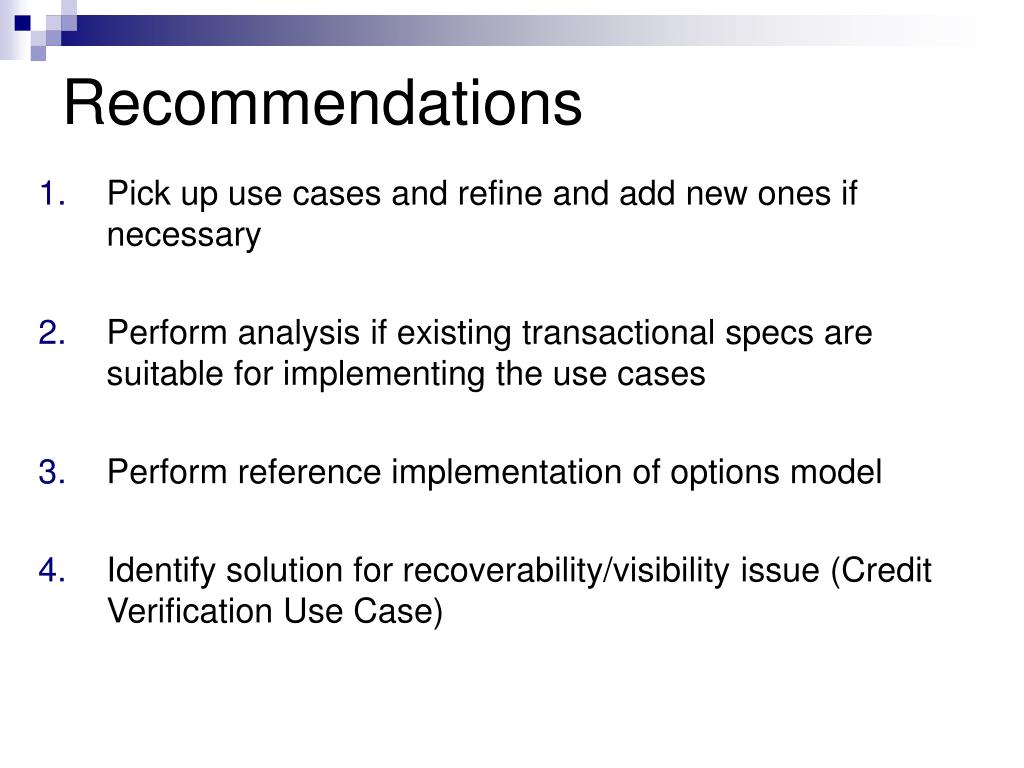 Recommendations

1. Pick up use cases and refine and add new ones if necessary

2. Perform analysis if existing transactional specs are suitable for implementing the use cases

3. Perform reference implementation of options model

4. Identify solution for recoverability/visibility issue (Credit Verification Use Case)